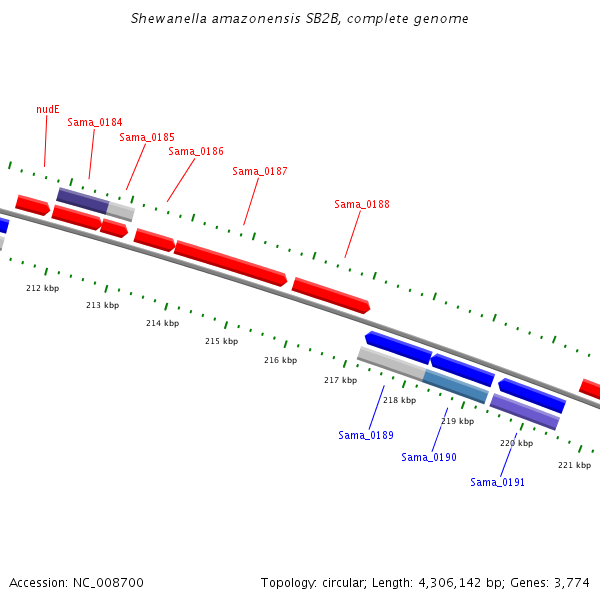 Shewanella amazonensis SB2B, complete genome

nudE
Sama_0184
Sama_0185
Sama_0186
Sama_0187
Sama_0188

212 kbp
213 kbp
214 kbp
215 kbp
216 kbp
217 kbp
218 kbp
219 kbp
220 kbp
221 kbp

Sama_0189
Sama_0190
Sama_0191

Accession: NC_008700

Topology: circular; Length: 4,306,142 bp; Genes: 3,774